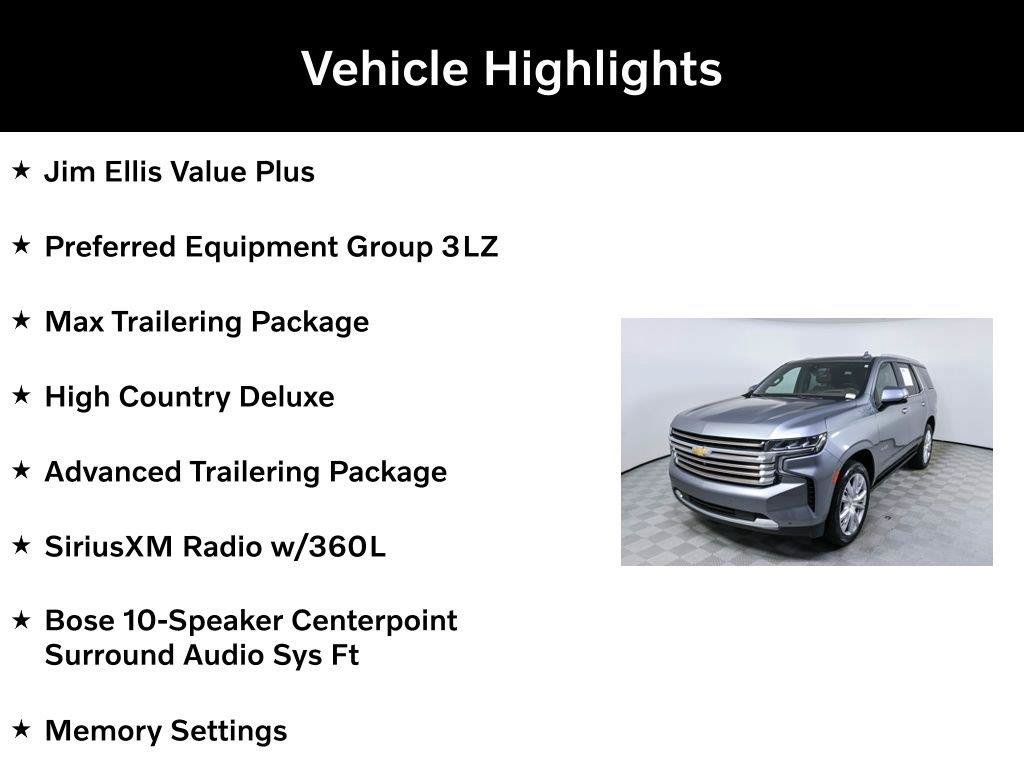 Vehicle Highlights

★ Jim Ellis Value Plus

★ Preferred Equipment Group 3LZ

★ Max Trailering Package

★ High Country Deluxe

★ Advanced Trailering Package

★ SiriusXM Radio w/360L

★ Bose 10-Speaker Centerpoint Surround Audio Sys Ft

★ Memory Settings